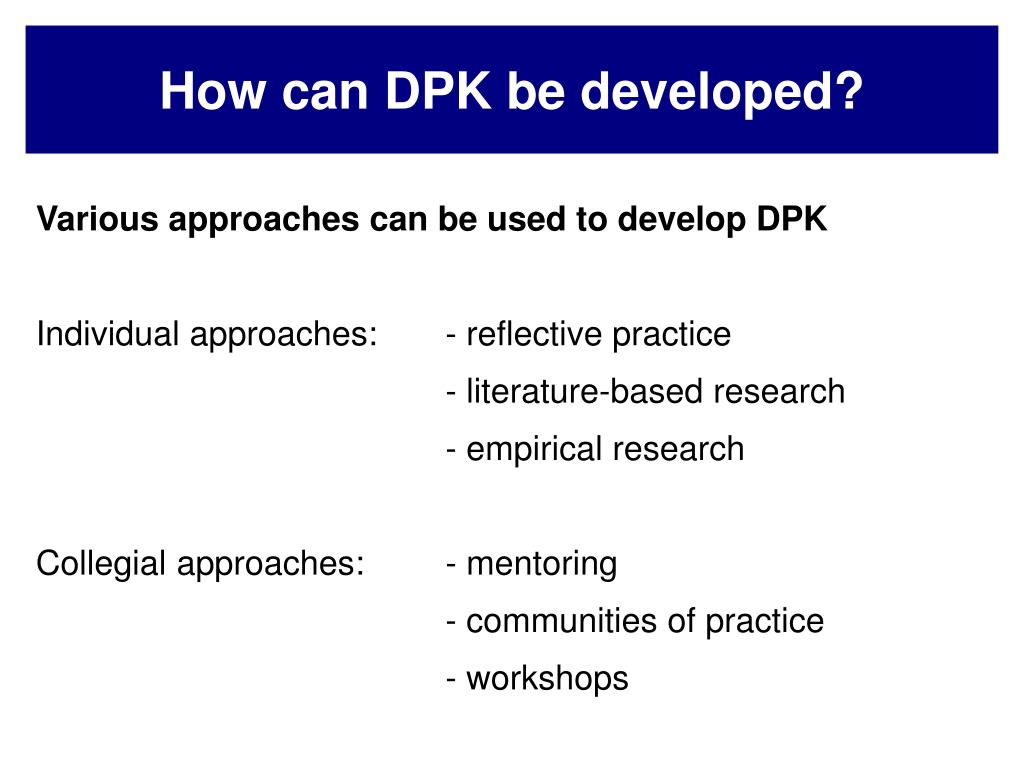 How can DPK be developed?

Various approaches can be used to develop DPK

Individual approaches: - reflective practice
- literature-based research
- empirical research

Collegial approaches: - mentoring
- communities of practice
- workshops